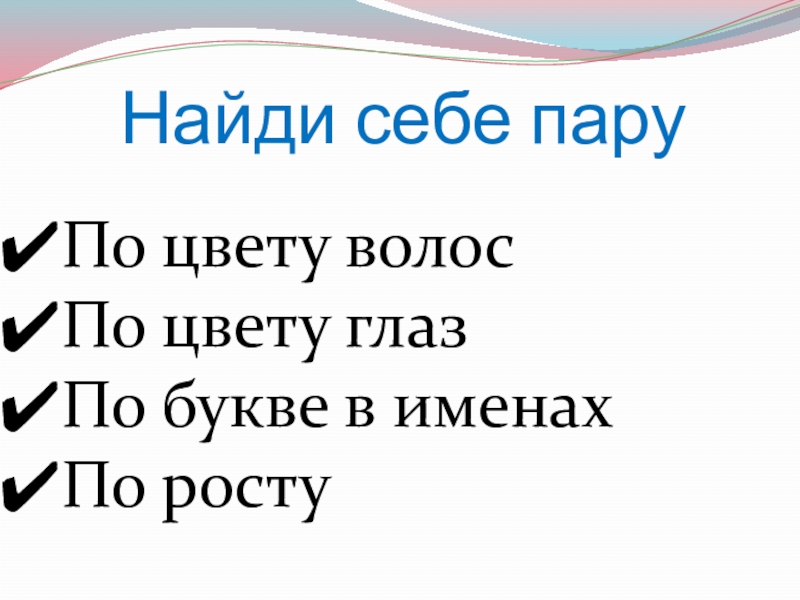 Найди себе пару

✔По цвету волос
✔По цвету глаз
✔По букве в именах
✔По росту